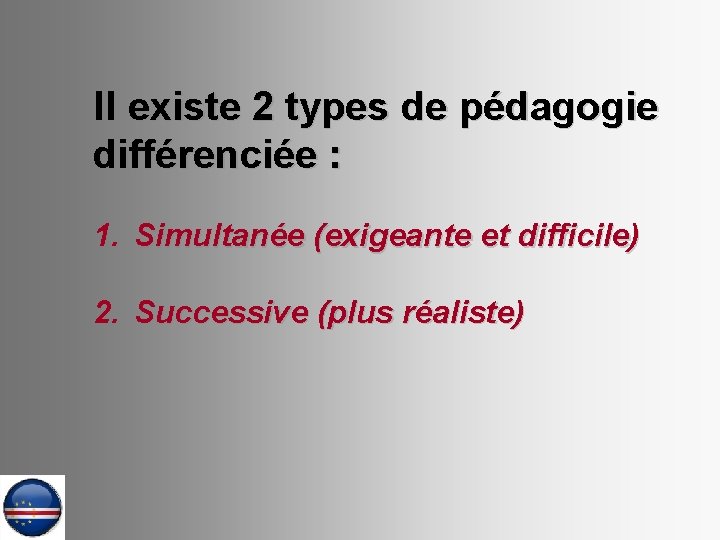 Il existe 2 types de pédagogie différenciée :

1. Simultanée (exigeante et difficile)

2. Successive (plus réaliste)